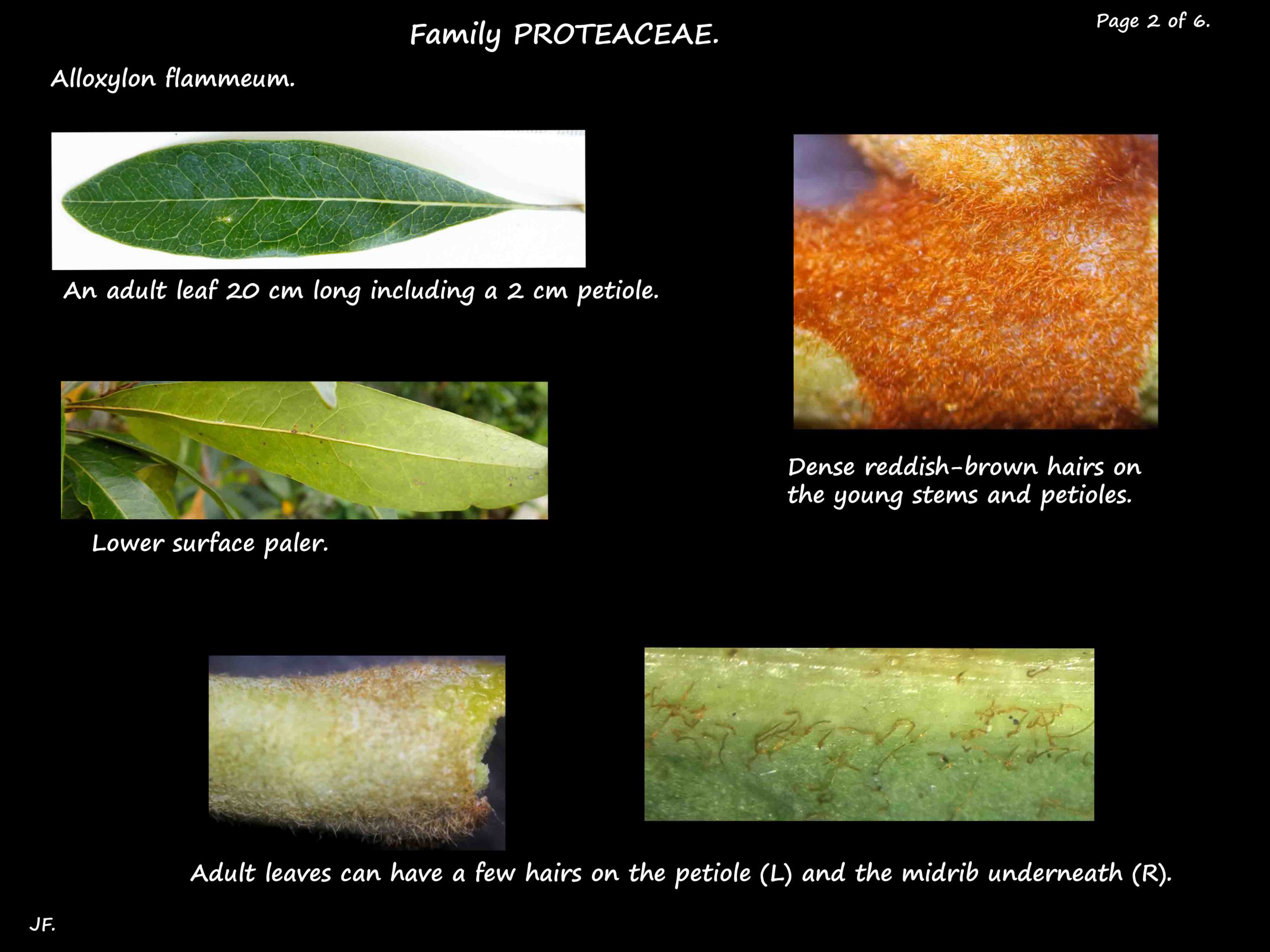 Family PROTEACEAE.

Page 2 of 6.

Alloxylon flammeum.

An adult leaf 20 cm long including a 2 cm petiole.

Dense reddish-brown hairs on the young stems and petioles.

Lower surface paler.

Adult leaves can have a few hairs on the petiole (L) and the midrib underneath (R).

JF.